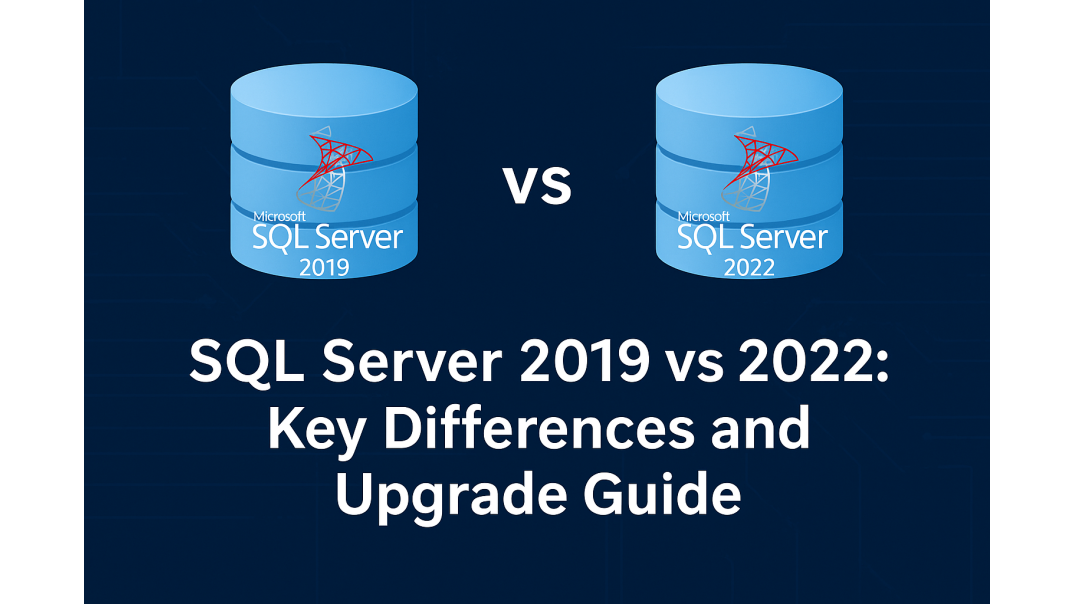 Microsoft
SQL Server
2019

vs

Microsoft
SQL Server
2022

SQL Server 2019 vs 2022: Key Differences and Upgrade Guide